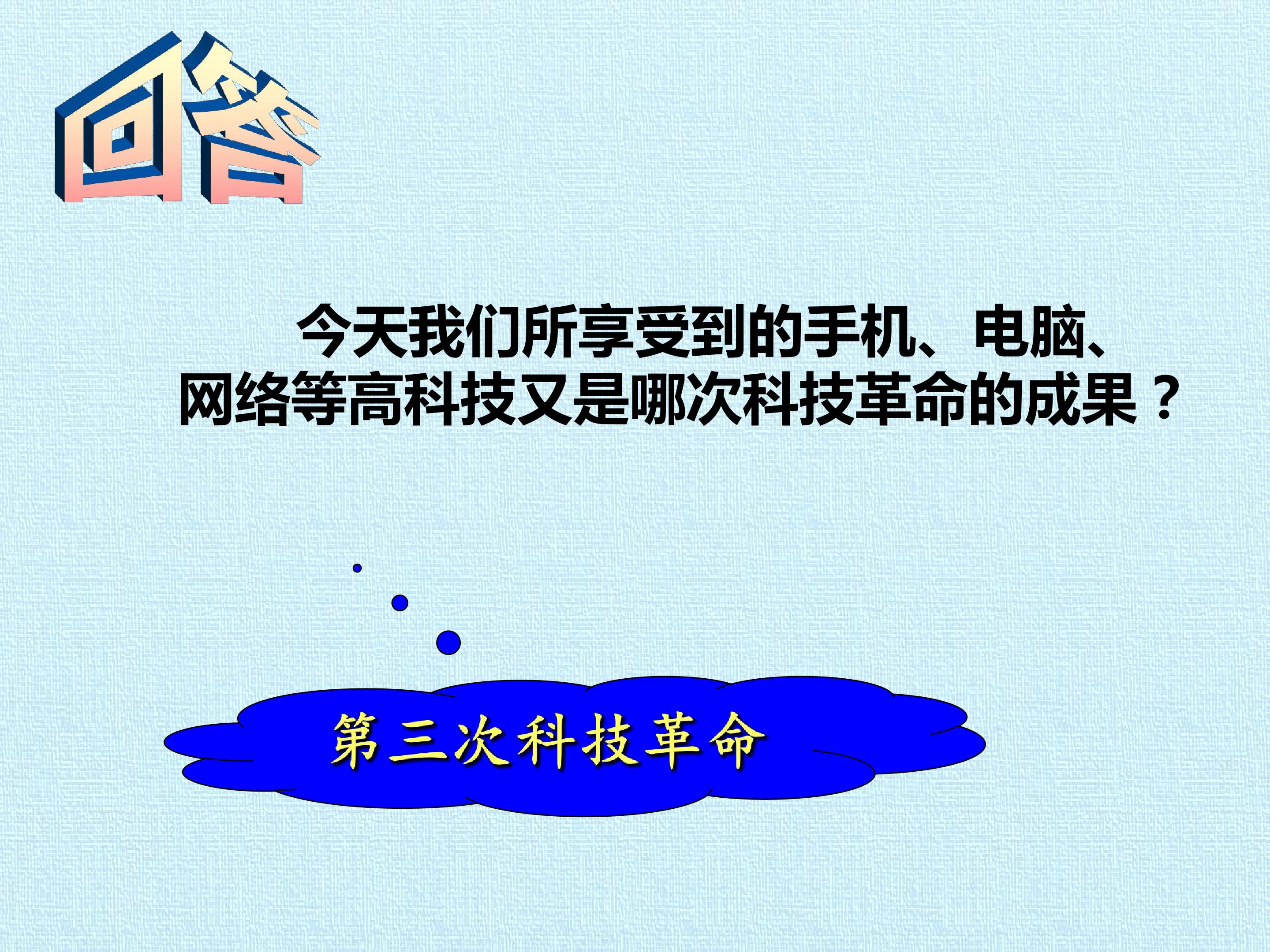 回答

今天我们所享受到的手机、电脑、网络等高科技又是哪次科技革命的成果？

第三次科技革命